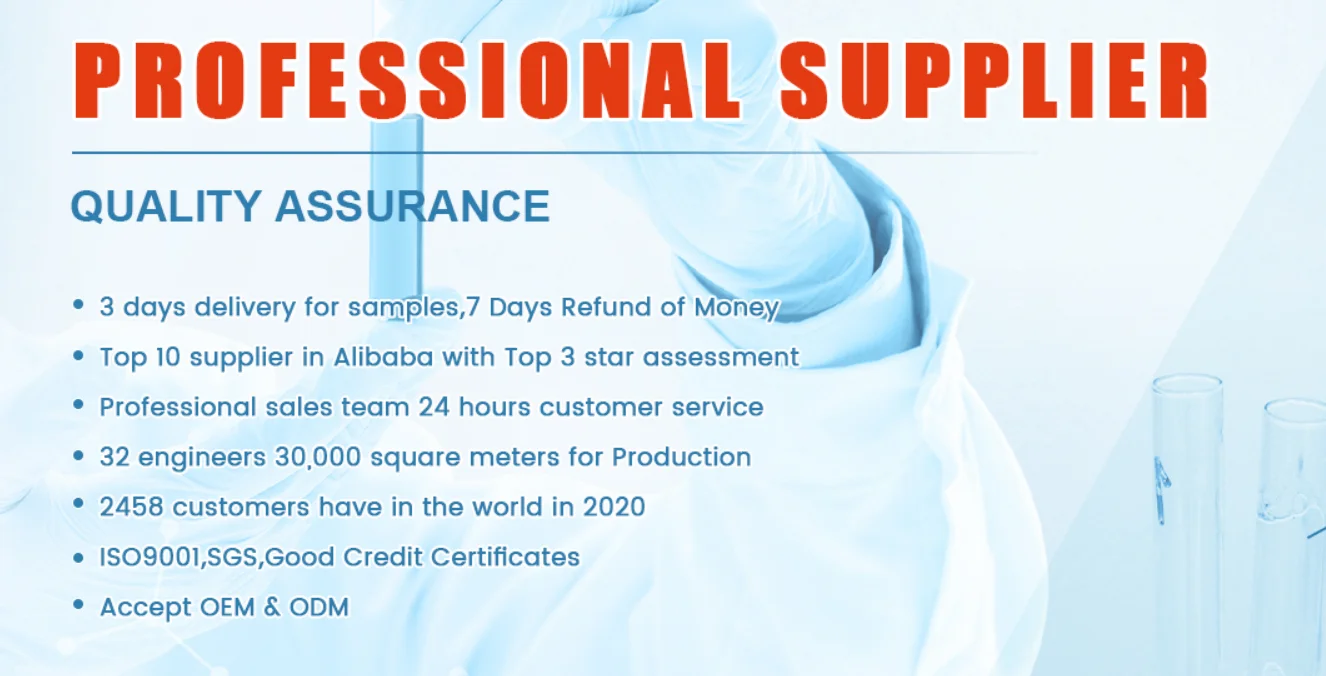 PROFESSIONAL SUPPLIER

QUALITY ASSURANCE

• 3 days delivery for samples,7 Days Refund of Money
• Top 10 supplier in Alibaba with Top 3 star assessment
• Professional sales team 24 hours customer service
• 32 engineers 30,000 square meters for Production
• 2458 customers have in the world in 2020
• ISO9001,SGS,Good Credit Certificates
• Accept OEM & ODM